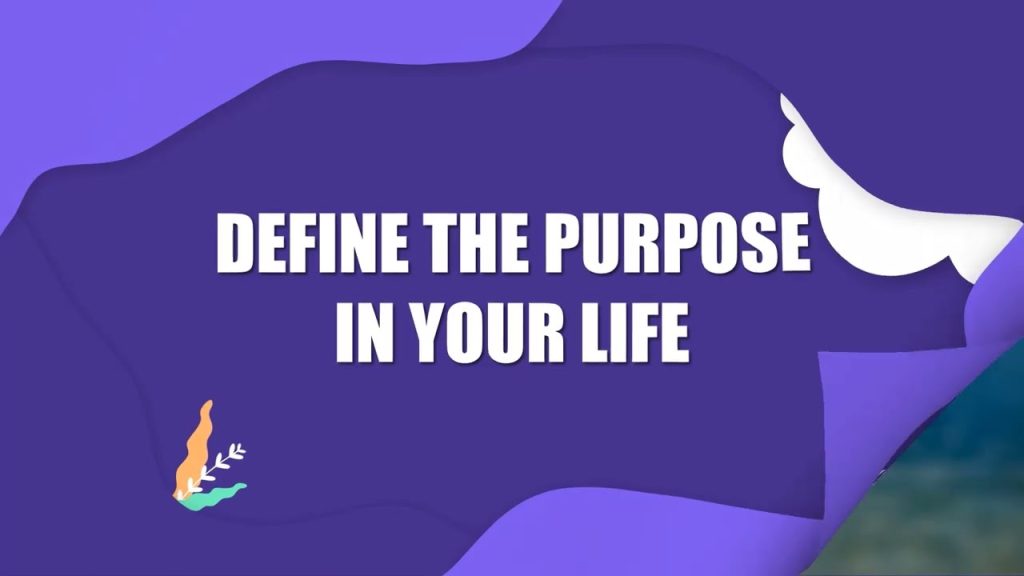 DEFINE THE PURPOSE
IN YOUR LIFE